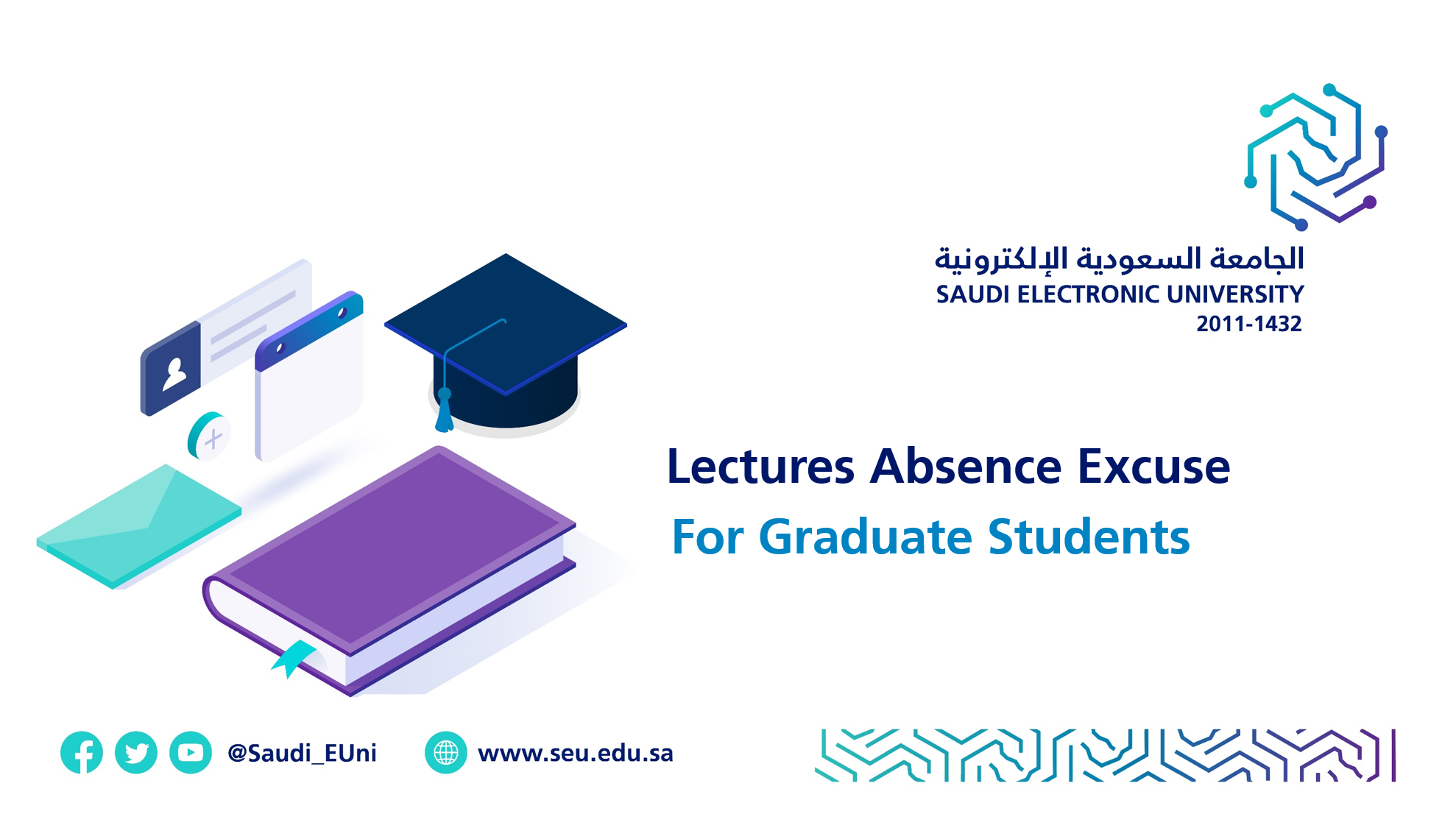 الجامعة السعودية الإلكترونية
SAUDI ELECTRONIC UNIVERSITY
2011-1432

Lectures Absence Excuse
For Graduate Students

@Saudi_EUni
www.seu.edu.sa